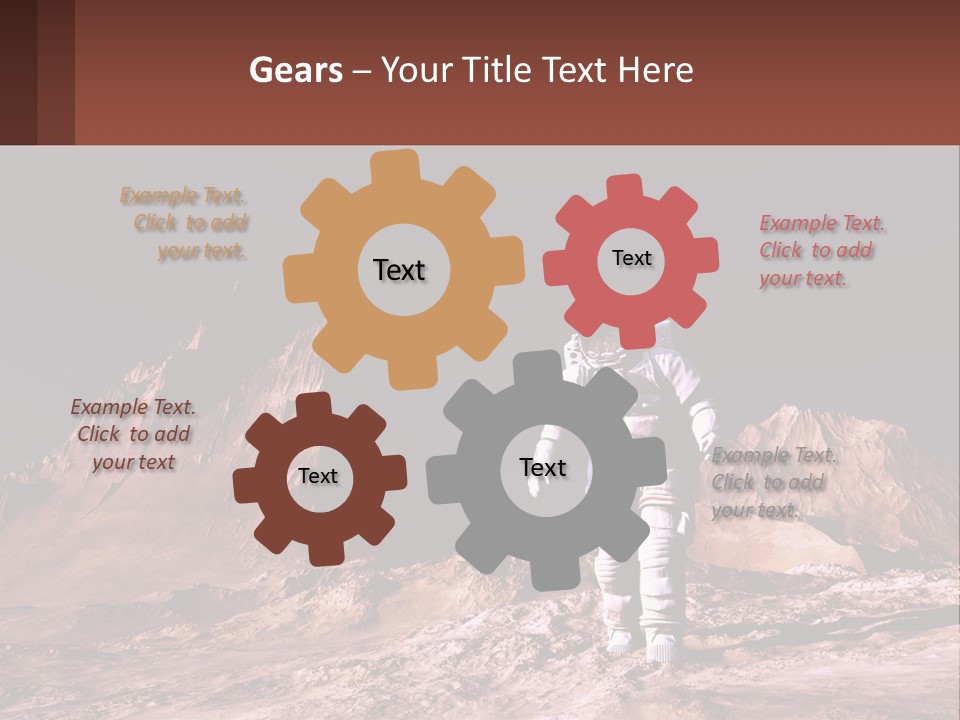 Gears – Your Title Text Here

Example Text. Click to add your text.

Text

Text

Example Text. Click to add your text.

Example Text. Click to add your text

Text

Text

Example Text. Click to add your text.